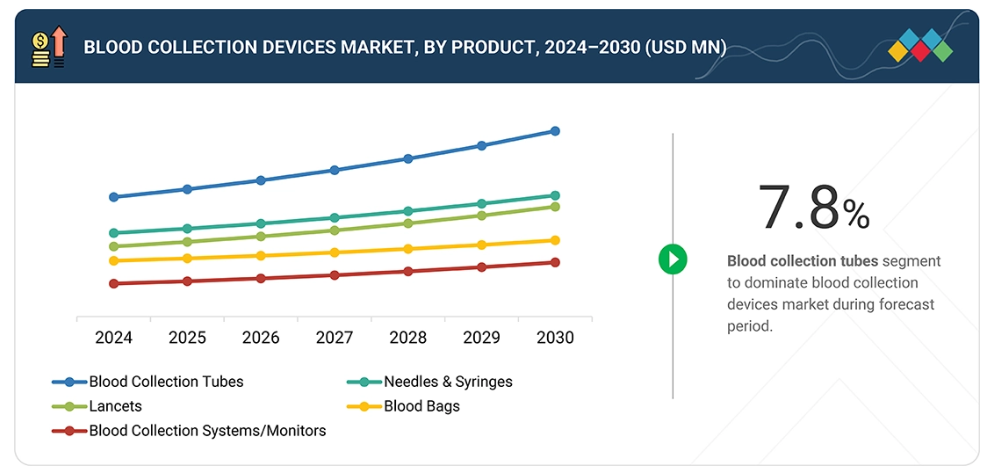 BLOOD COLLECTION DEVICES MARKET, BY PRODUCT, 2024–2030 (USD MN)

2024 2025 2026 2027 2028 2029 2030

Blood Collection Tubes
Needles & Syringes
Lancets
Blood Bags
Blood Collection Systems/Monitors

7.8%

Blood collection tubes segment to dominate blood collection devices market during forecast period.